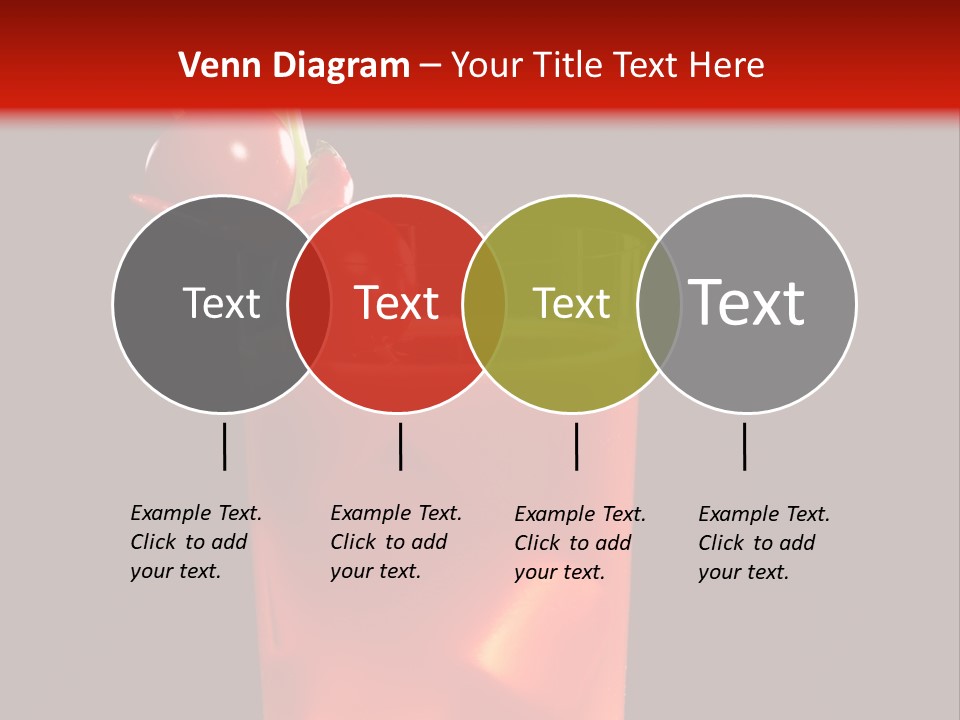 Venn Diagram – Your Title Text Here

Text

Text

Text

Text

Example Text. Click to add your text.

Example Text. Click to add your text.

Example Text. Click to add your text.

Example Text. Click to add your text.